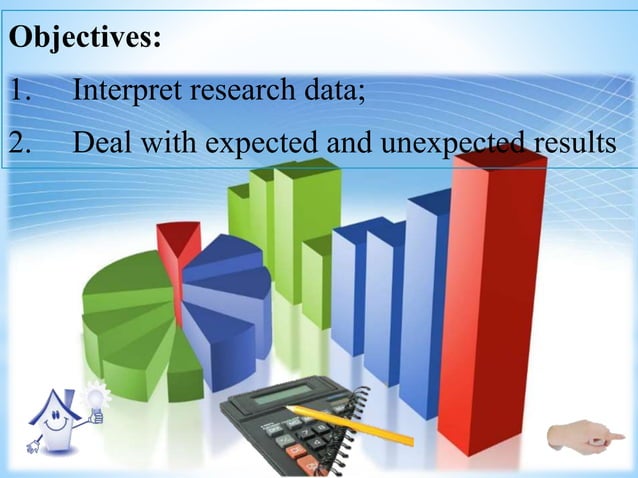 Objectives:

1. Interpret research data;

2. Deal with expected and unexpected results